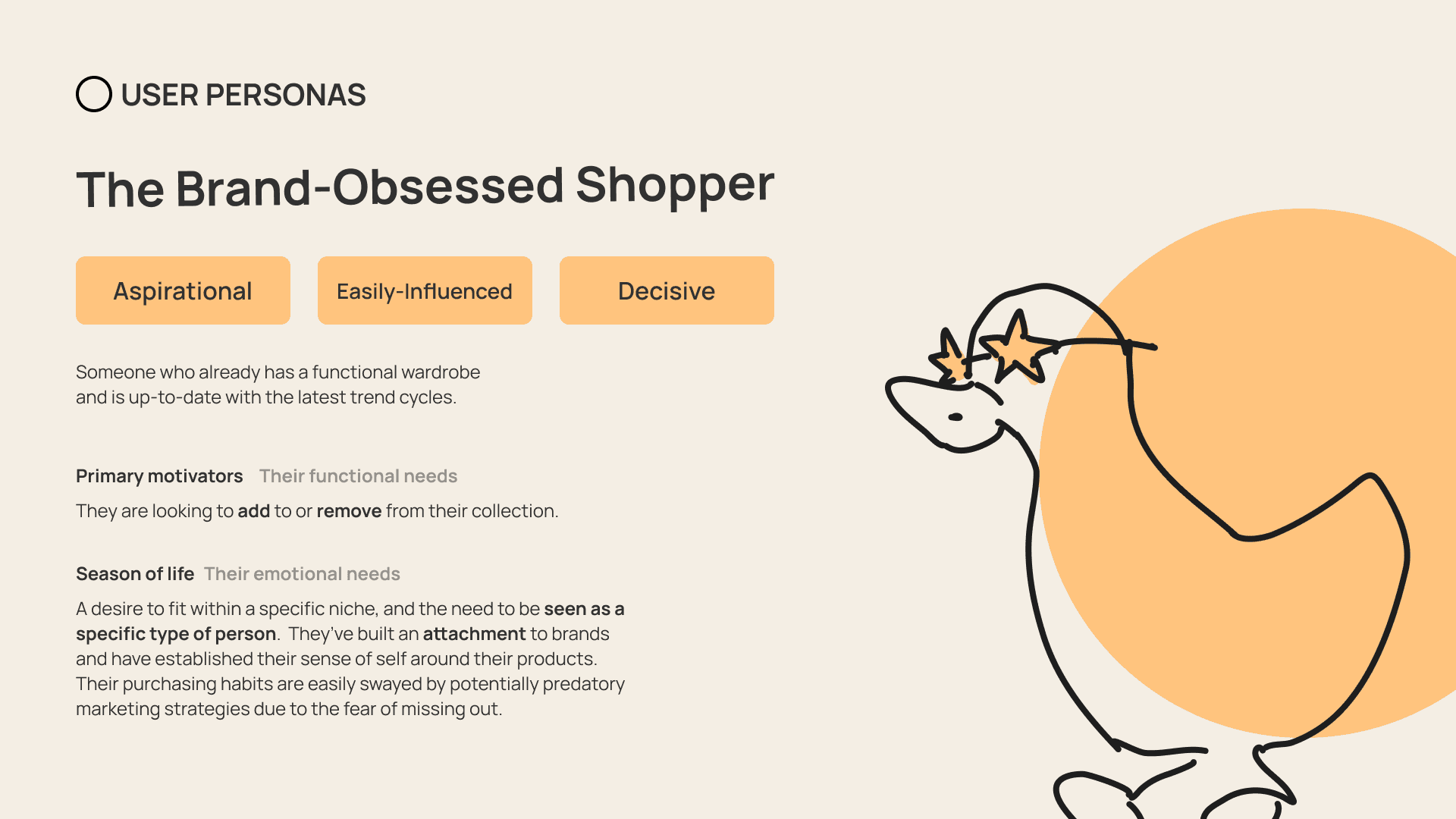 USER PERSONAS

The Brand-Obsessed Shopper

Aspirational

Easily-Influenced

Decisive

Someone who already has a functional wardrobe and is up-to-date with the latest trend cycles.

Primary motivators Their functional needs

They are looking to add to or remove from their collection.

Season of life Their emotional needs

A desire to fit within a specific niche, and the need to be seen as a specific type of person. They've built an attachment to brands and have established their sense of self around their products. Their purchasing habits are easily swayed by potentially predatory marketing strategies due to the fear of missing out.